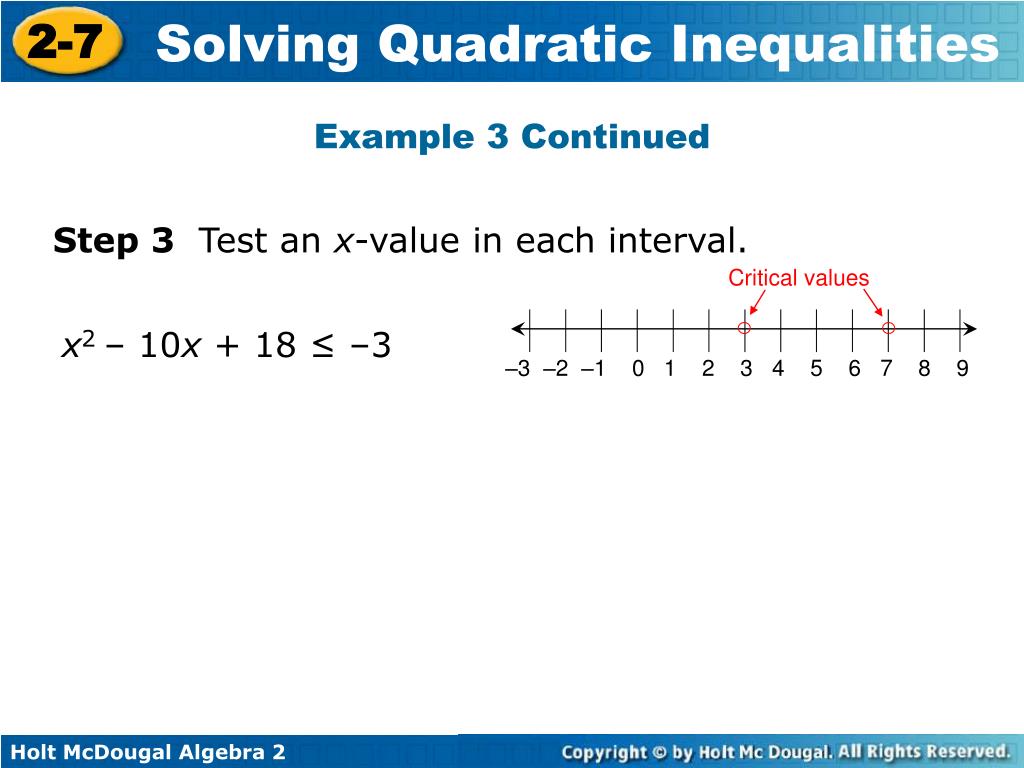 2-7 Solving Quadratic Inequalities

Example 3 Continued

Step 3 Test an $x$-value in each interval.

Critical values

$x^2 - 10x + 18 \leq -3$

–3 –2 –1 0 1 2 3 4 5 6 7 8 9

Holt McDougal Algebra 2

Copyright © by Holt Mc Dougal. All Rights Reserved.